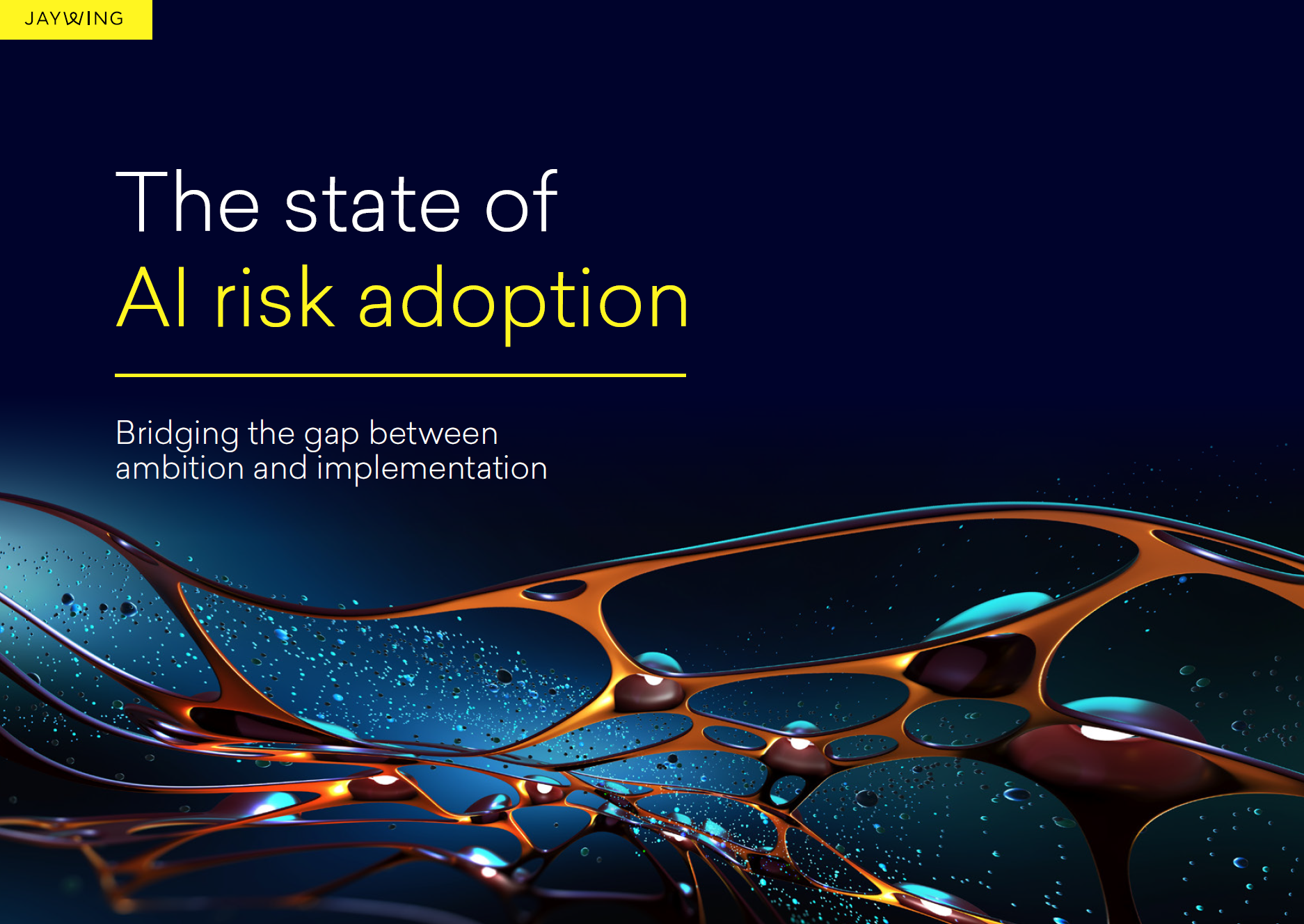 JAYWING

The state of
AI risk adoption

Bridging the gap between ambition and implementation